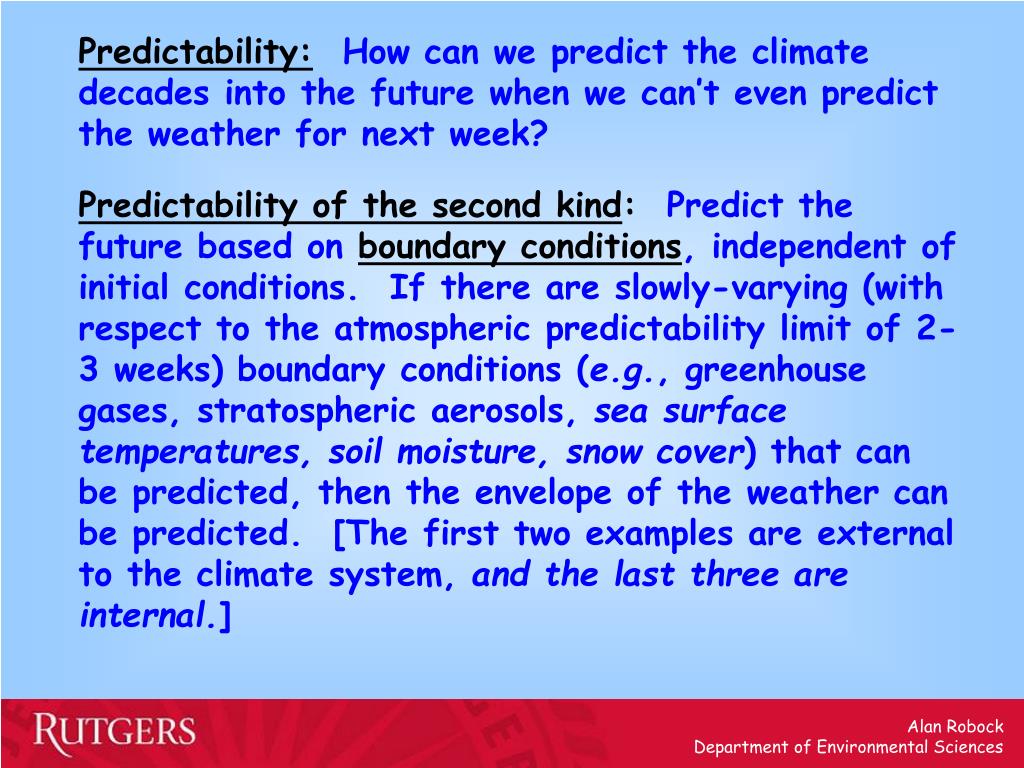 Predictability: How can we predict the climate decades into the future when we can't even predict the weather for next week?

Predictability of the second kind: Predict the future based on boundary conditions, independent of initial conditions. If there are slowly-varying (with respect to the atmospheric predictability limit of 2-3 weeks) boundary conditions (e.g., greenhouse gases, stratospheric aerosols, sea surface temperatures, soil moisture, snow cover) that can be predicted, then the envelope of the weather can be predicted. [The first two examples are external to the climate system, and the last three are internal.]

RUTGERS

Alan Robock
Department of Environmental Sciences